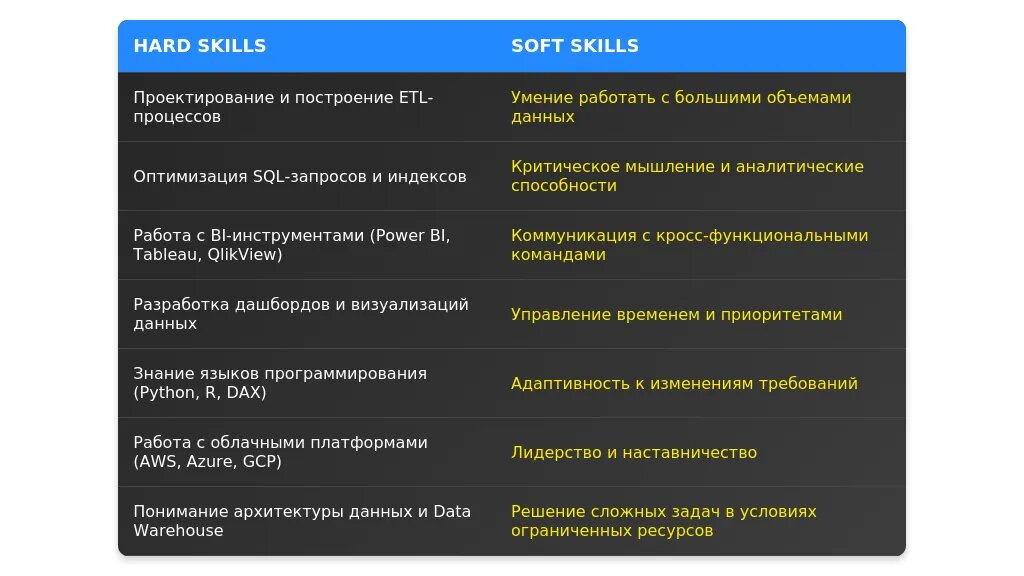 | HARD SKILLS | SOFT SKILLS |
|---|---|
| Проектирование и построение ETL-процессов | Умение работать с большими объемами данных |
| Оптимизация SQL-запросов и индексов | Критическое мышление и аналитические способности |
| Работа с BI-инструментами (Power BI, Tableau, QlikView) | Коммуникация с кросс-функциональными командами |
| Разработка дашбордов и визуализаций данных | Управление временем и приоритетами |
| Знание языков программирования (Python, R, DAX) | Адаптивность к изменениям требований |
| Работа с облачными платформами (AWS, Azure, GCP) | Лидерство и наставничество |
| Понимание архитектуры данных и Data Warehouse | Решение сложных задач в условиях ограниченных ресурсов |